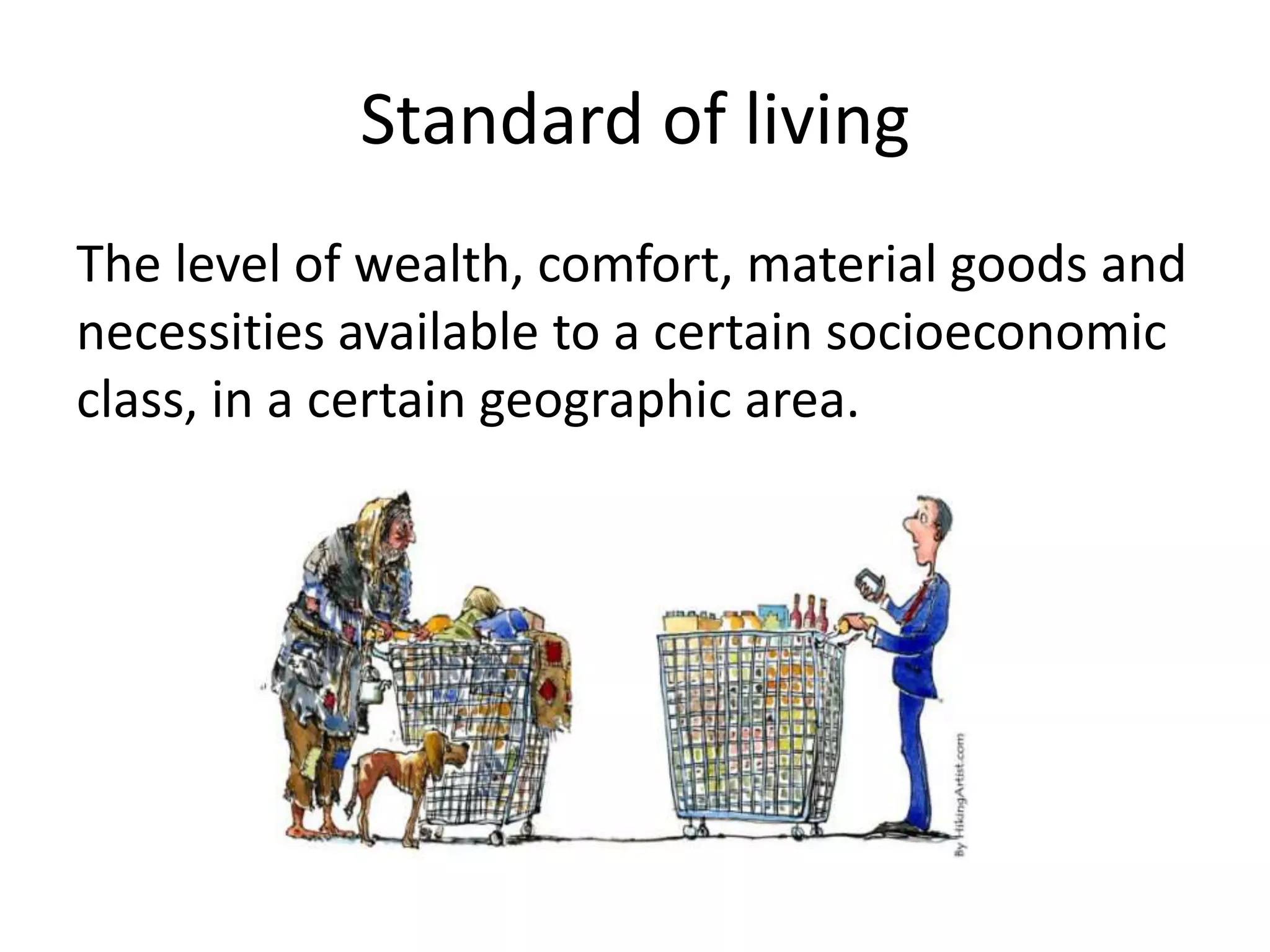 Standard of living

The level of wealth, comfort, material goods and necessities available to a certain socioeconomic class, in a certain geographic area.

By HikingArtist.com